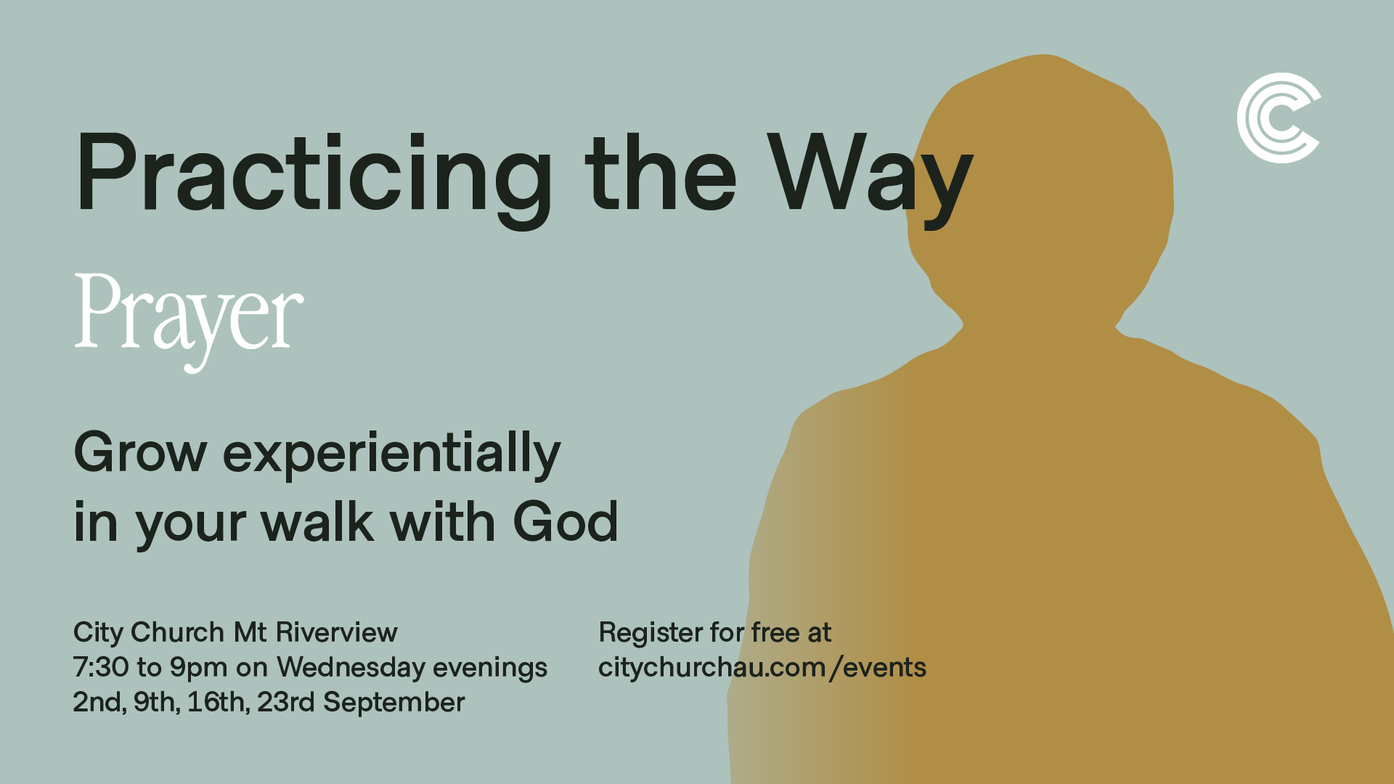 Practicing the Way

Prayer

Grow experientially in your walk with God

City Church Mt Riverview
7:30 to 9pm on Wednesday evenings
2nd, 9th, 16th, 23rd September

Register for free at
citychurchau.com/events